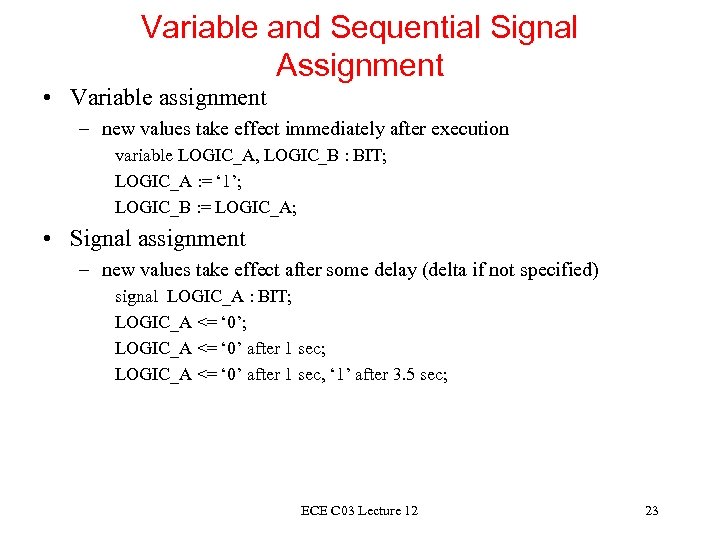 Variable and Sequential Signal Assignment

• Variable assignment
– new values take effect immediately after execution
variable LOGIC_A, LOGIC_B : BIT;
LOGIC_A := ‘1’;
LOGIC_B := LOGIC_A;

• Signal assignment
– new values take effect after some delay (delta if not specified)
signal LOGIC_A : BIT;
LOGIC_A <= ‘0’;
LOGIC_A <= ‘0’ after 1 sec;
LOGIC_A <= ‘0’ after 1 sec, ‘1’ after 3.5 sec;

ECE C03 Lecture 12

23